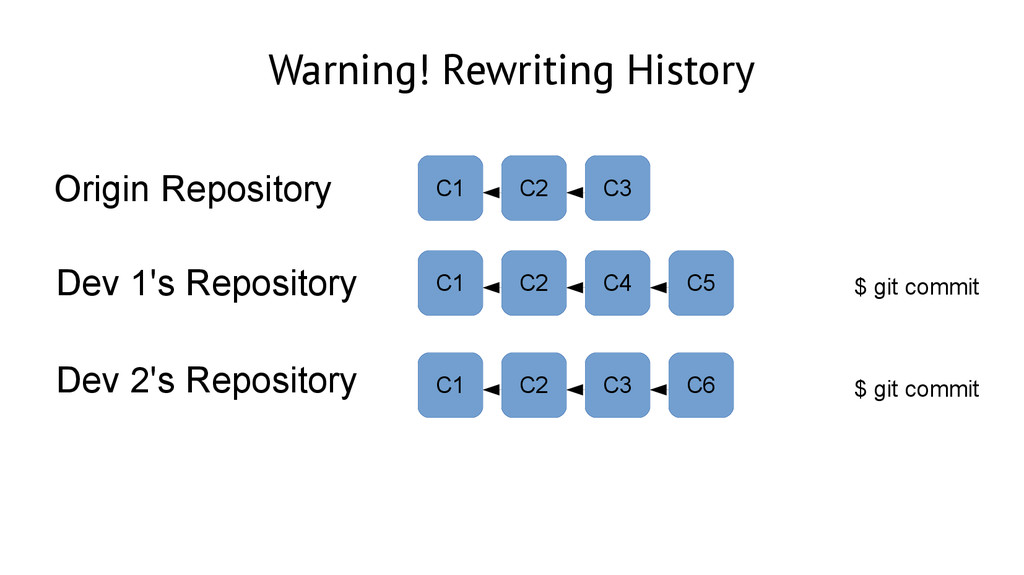 Warning! Rewriting History

Origin Repository C1 C2 C3

Dev 1's Repository C1 C2 C4 C5 $ git commit

Dev 2's Repository C1 C2 C3 C6 $ git commit